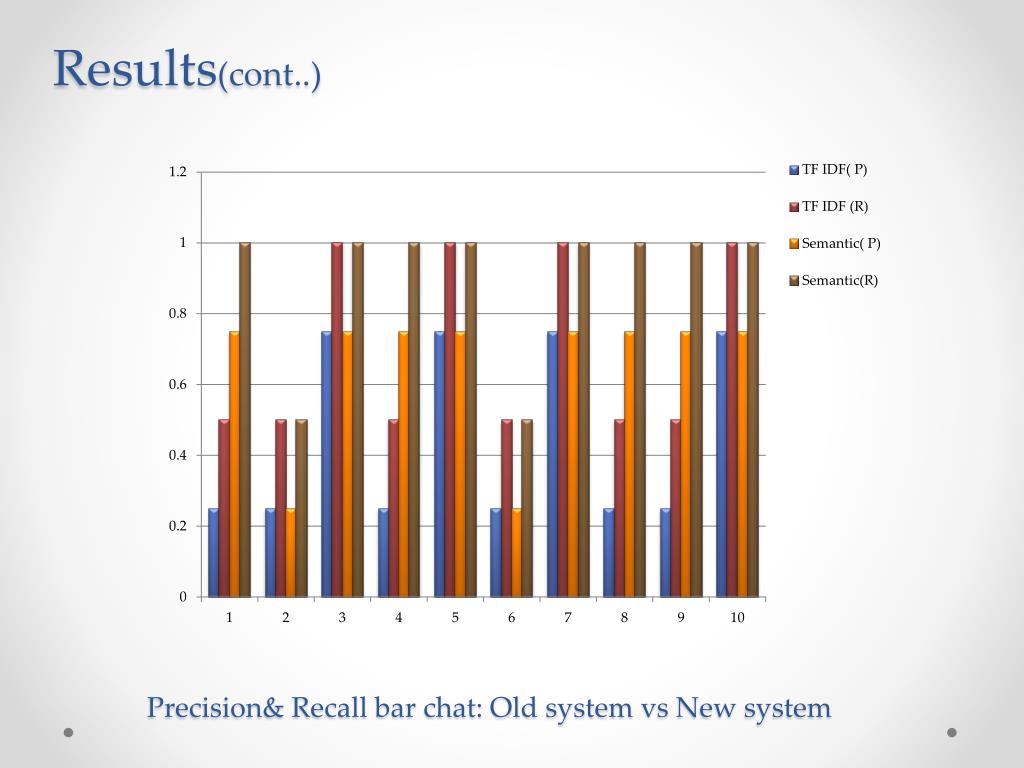 Results(cont..)

1.2
1
0.8
0.6
0.4
0.2
0

1 2 3 4 5 6 7 8 9 10

TF IDF( P)
TF IDF (R)
Semantic( P)
Semantic(R)

Precision& Recall bar chat: Old system vs New system